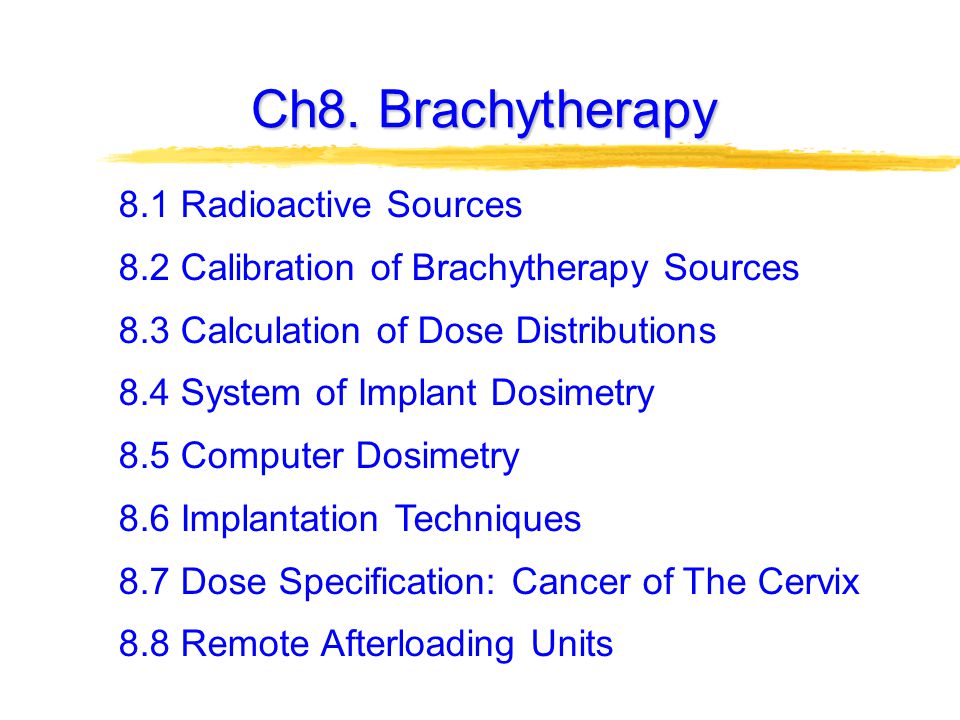 Ch8. Brachytherapy

8.1 Radioactive Sources
8.2 Calibration of Brachytherapy Sources
8.3 Calculation of Dose Distributions
8.4 System of Implant Dosimetry
8.5 Computer Dosimetry
8.6 Implantation Techniques
8.7 Dose Specification: Cancer of The Cervix
8.8 Remote Afterloading Units